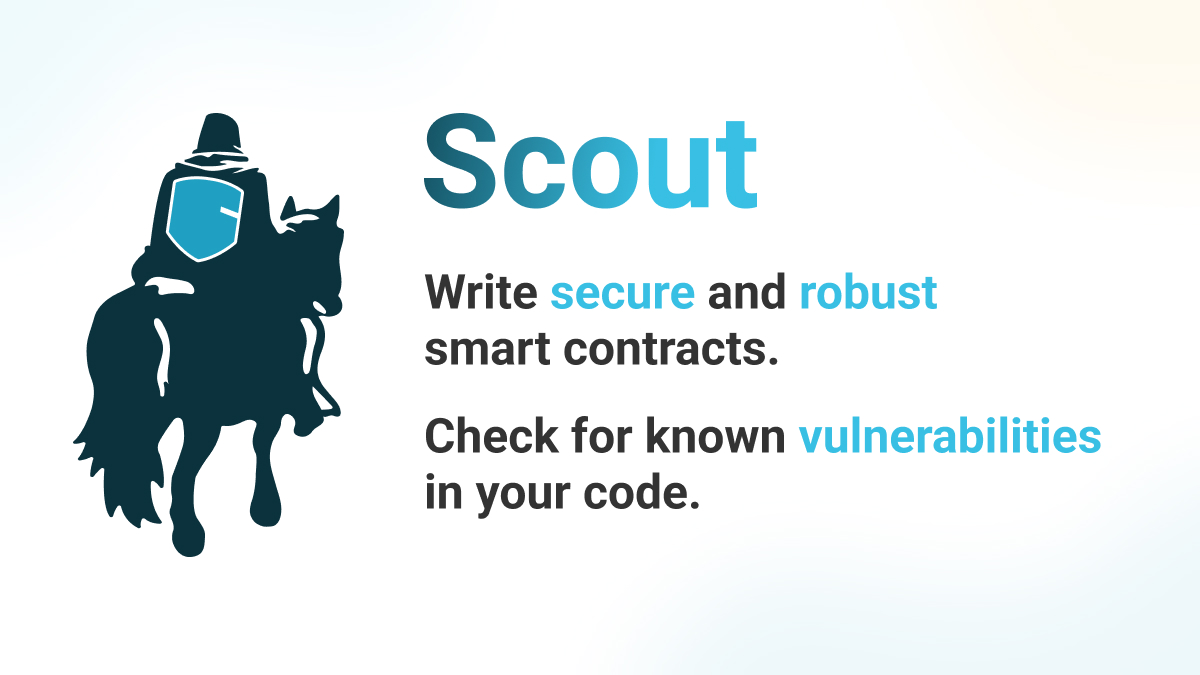 Scout

Write secure and robust smart contracts.

Check for known vulnerabilities in your code.